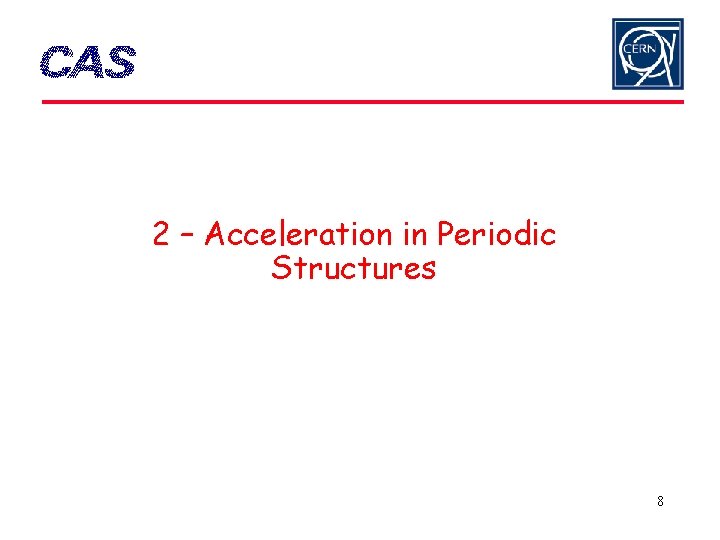 CAS

CERN

2 – Acceleration in Periodic Structures

8